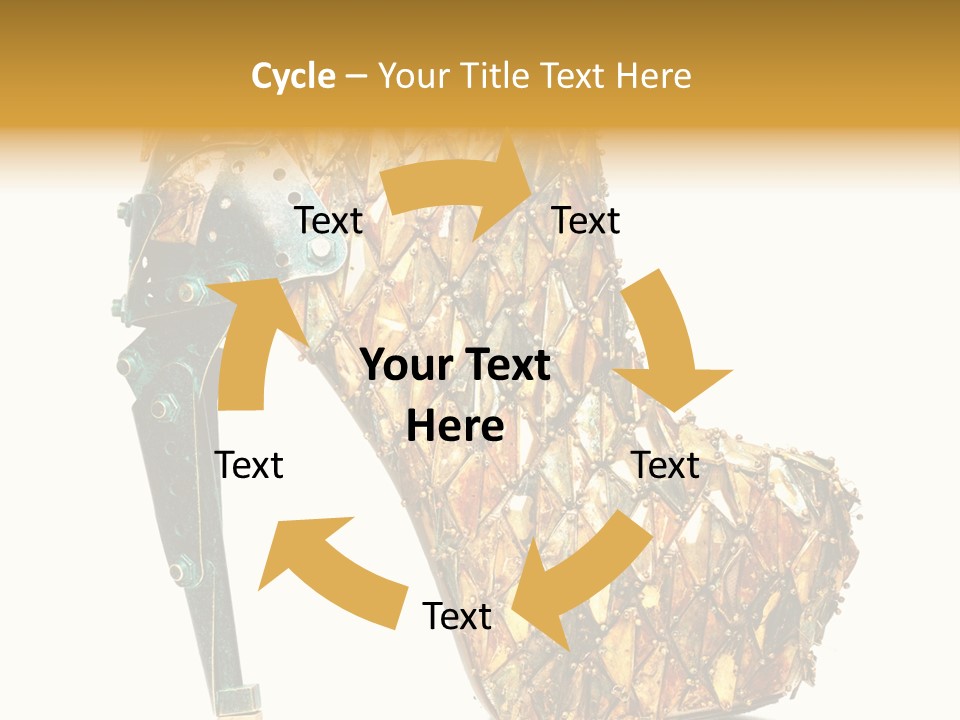 Cycle – Your Title Text Here

Text

Text

Your Text Here

Text

Text

Text